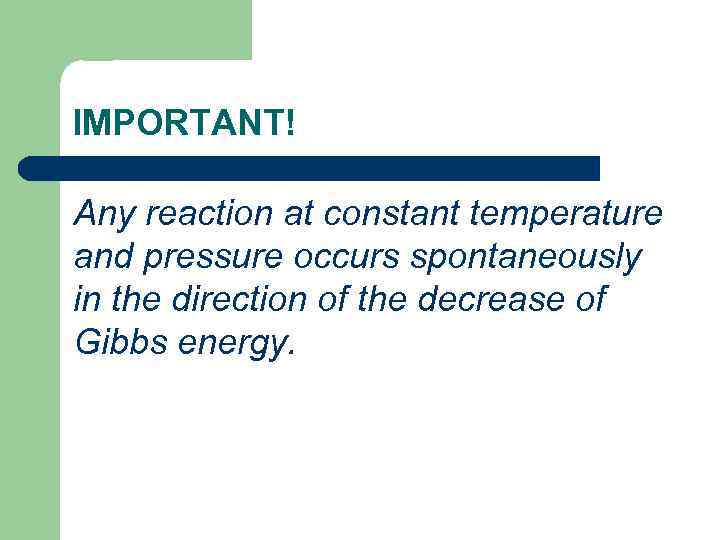 IMPORTANT!

Any reaction at constant temperature and pressure occurs spontaneously in the direction of the decrease of Gibbs energy.